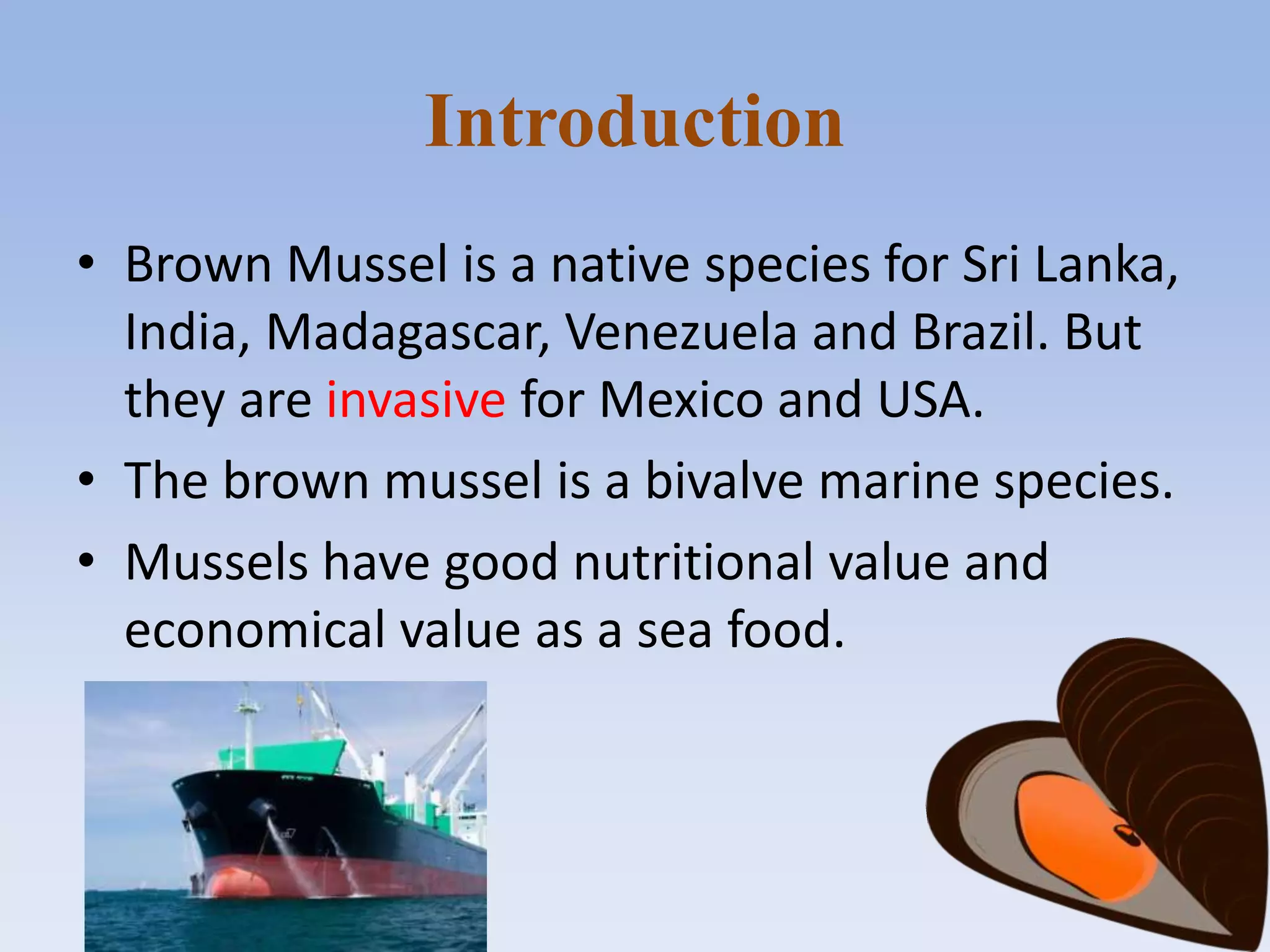 Introduction

• Brown Mussel is a native species for Sri Lanka, India, Madagascar, Venezuela and Brazil. But they are invasive for Mexico and USA.
• The brown mussel is a bivalve marine species.
• Mussels have good nutritional value and economical value as a sea food.